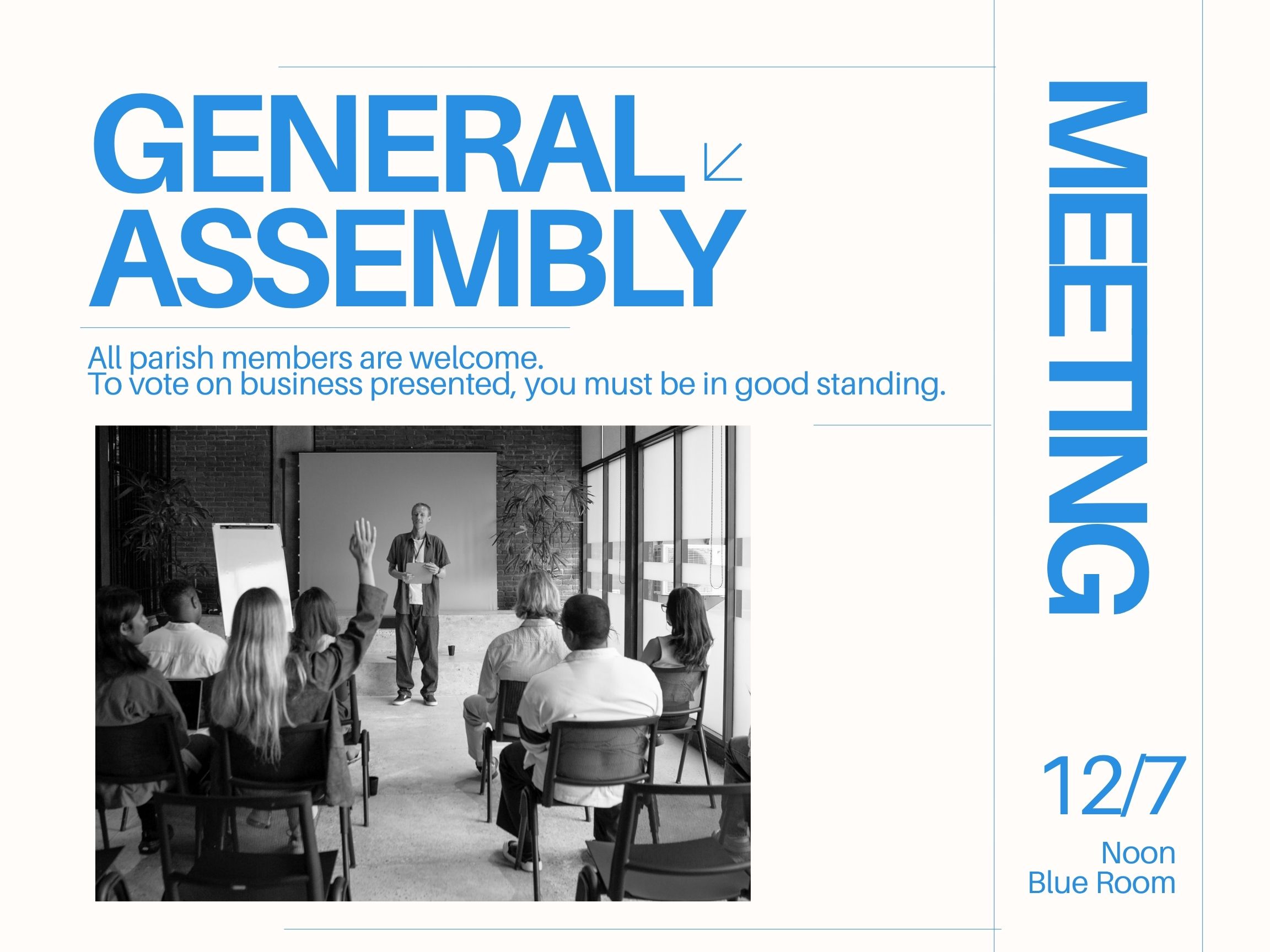 GENERAL ASSEMBLY

All parish members are welcome.
To vote on business presented, you must be in good standing.

MEETING

12/7

Noon
Blue Room